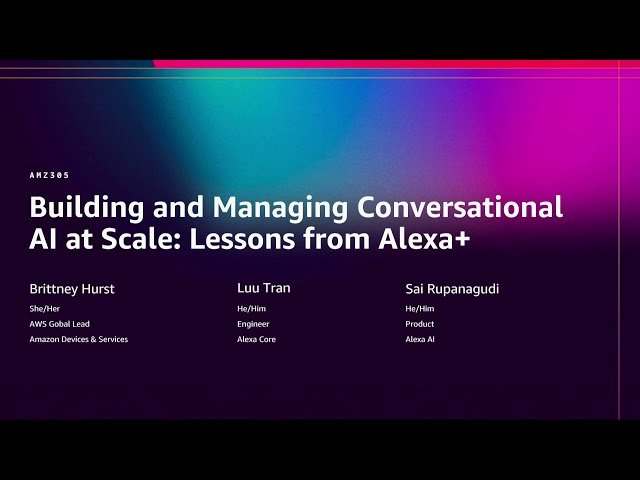 AMZ305

Building and Managing Conversational AI at Scale: Lessons from Alexa+

Brittney Hurst
She/Her
AWS Gobal Lead
Amazon Devices & Services

Luu Tran
He/Him
Engineer
Alexa Core

Sai Rupanagudi
He/Him
Product
Alexa AI